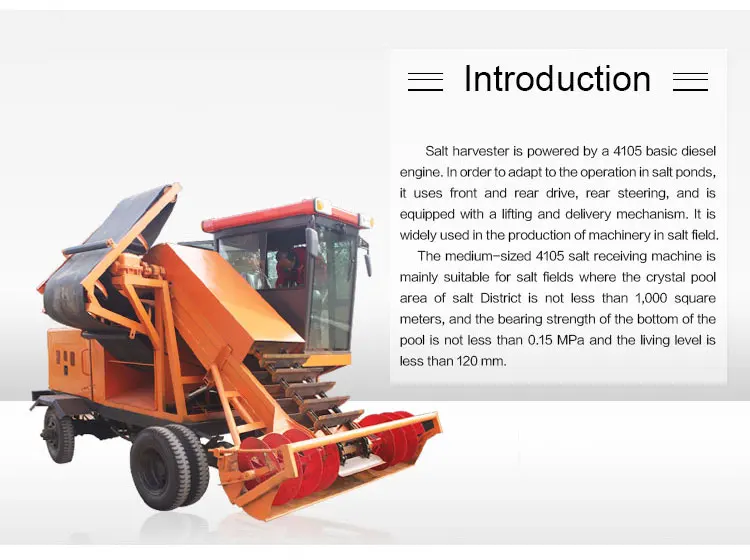 Introduction

Salt harvester is powered by a 4105 basic diesel engine. In order to adapt to the operation in salt ponds, it uses front and rear drive, rear steering, and is equipped with a lifting and delivery mechanism. It is widely used in the production of machinery in salt field.

The medium-sized 4105 salt receiving machine is mainly suitable for salt fields where the crystal pool area of salt District is not less than 1,000 square meters, and the bearing strength of the bottom of the pool is not less than 0.15 MPa and the living level is less than 120 mm.